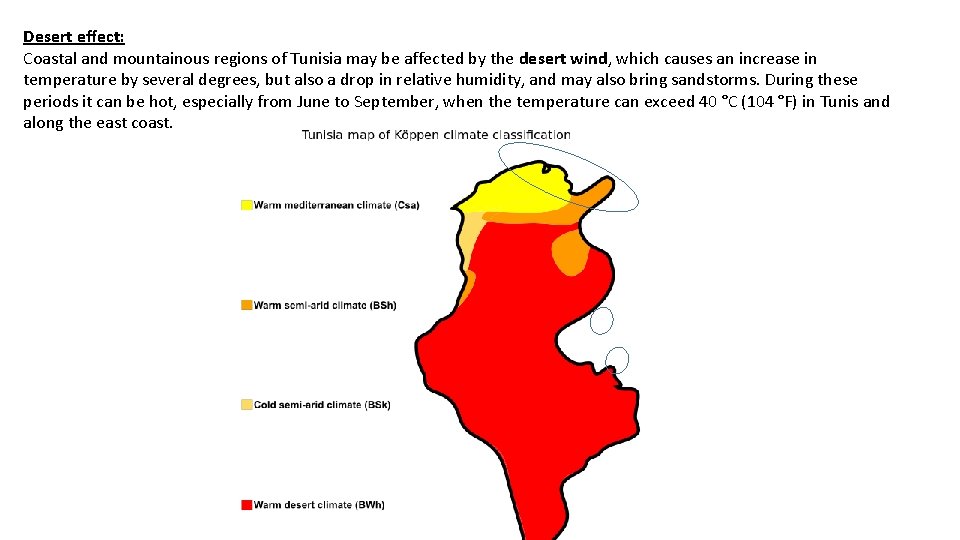 Desert effect:
Coastal and mountainous regions of Tunisia may be affected by the desert wind, which causes an increase in temperature by several degrees, but also a drop in relative humidity, and may also bring sandstorms. During these periods it can be hot, especially from June to September, when the temperature can exceed 40 °C (104 °F) in Tunis and along the east coast.

Tunisia map of Köppen climate classification

Warm mediterranean climate (Csa)

Warm semi-arid climate (BSh)

Cold semi-arid climate (BSk)

Warm desert climate (BWh)